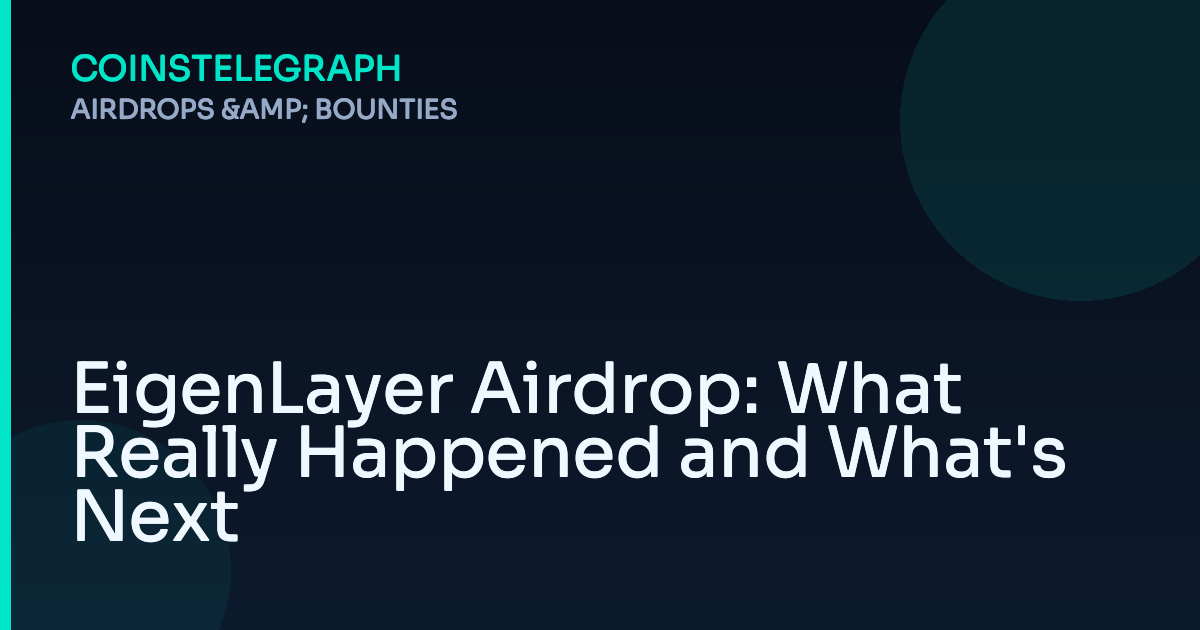 COINSTELEGRAPH
AIRDROPS &AMP; BOUNTIES

EigenLayer Airdrop: What Really Happened and What's Next